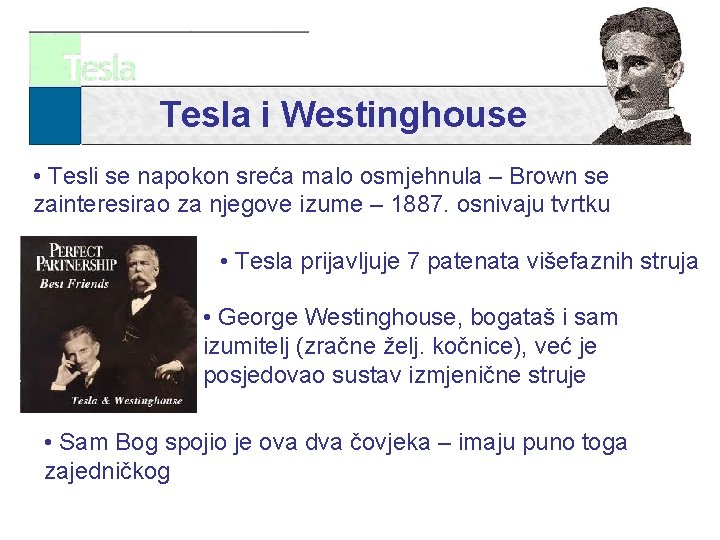 Tesla

Tesla i Westinghouse

• Tesli se napokon sreća malo osmjehnula – Brown se zainteresirao za njegove izume – 1887. osnivaju tvrtku

PERFECT PARTNERSHIP
Best Friends
Tesla & Westinghouse

• Tesla prijavljuje 7 patenata višefaznih struja

• George Westinghouse, bogataš i sam izumitelj (zračne želj. kočnice), već je posjedovao sustav izmjenične struje

• Sam Bog spojio je ova dva čovjeka – imaju puno toga zajedničkog